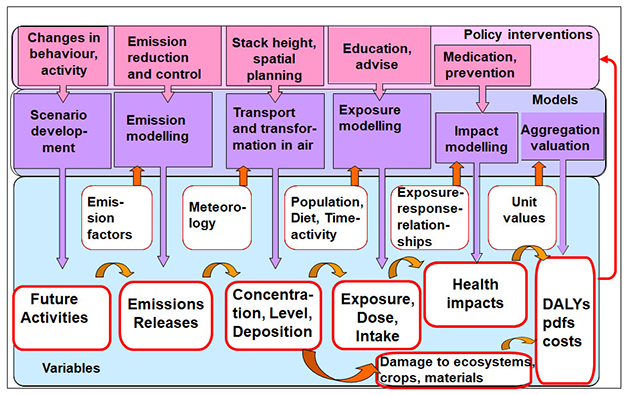 Policy interventions

Changes in behaviour, activity

Emission reduction and control

Stack height, spatial planning

Education, advise

Medication, prevention

Models

Scenario development

Emission modelling

Transport and transformation in air

Exposure modelling

Impact modelling

Aggregation valuation

Emission factors

Meteorology

Population, Diet, Time-activity

Exposure-response-relationships

Unit values

Future Activities

Emissions Releases

Concentration, Level, Deposition

Exposure, Dose, Intake

Health impacts

DALYs pdfs costs

Damage to ecosystems, crops, materials

Variables